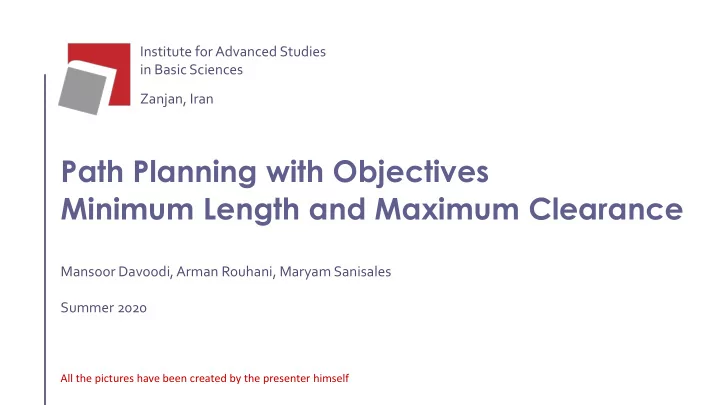 Institute for Advanced Studies
in Basic Sciences

Zanjan, Iran

Path Planning with Objectives
Minimum Length and Maximum Clearance

Mansoor Davoodi, Arman Rouhani, Maryam Sanisales

Summer 2020

All the pictures have been created by the presenter himself